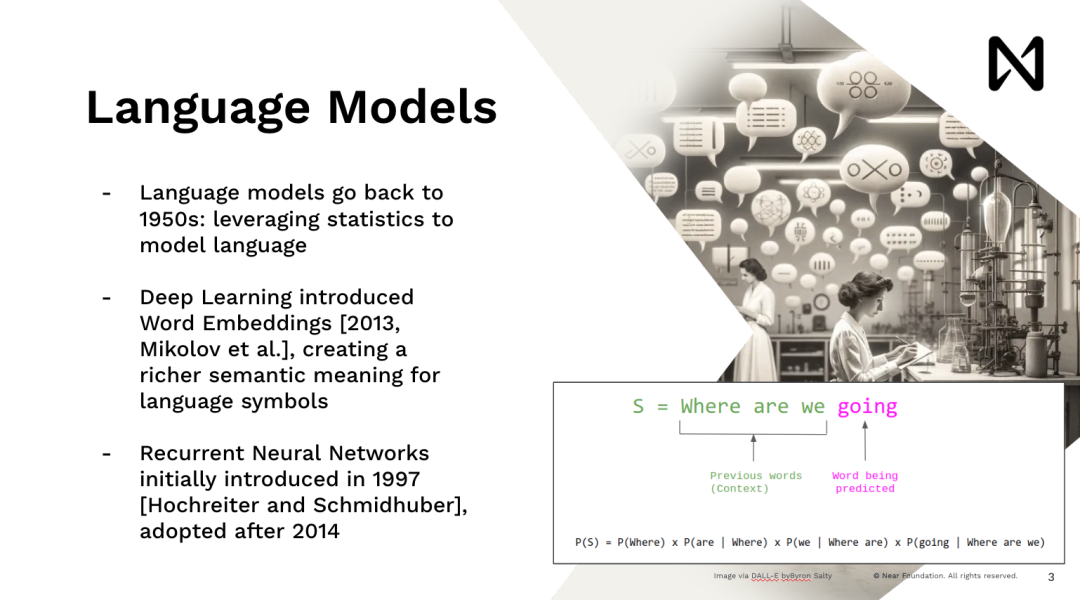 Language Models

- Language models go back to 1950s: leveraging statistics to model language

- Deep Learning introduced Word Embeddings [2013, Mikolov et al.], creating a richer semantic meaning for language symbols

- Recurrent Neural Networks initially introduced in 1997 [Hochreiter and Schmidhuber], adopted after 2014

S = Where are we going

Previous words (Context)

Word being predicted

P(S) = P(Where) x P(are | Where) x P(we | Where are) x P(going | Where are we)

Image via DALL-E byByron Salty

© Near Foundation. All rights reserved.

3